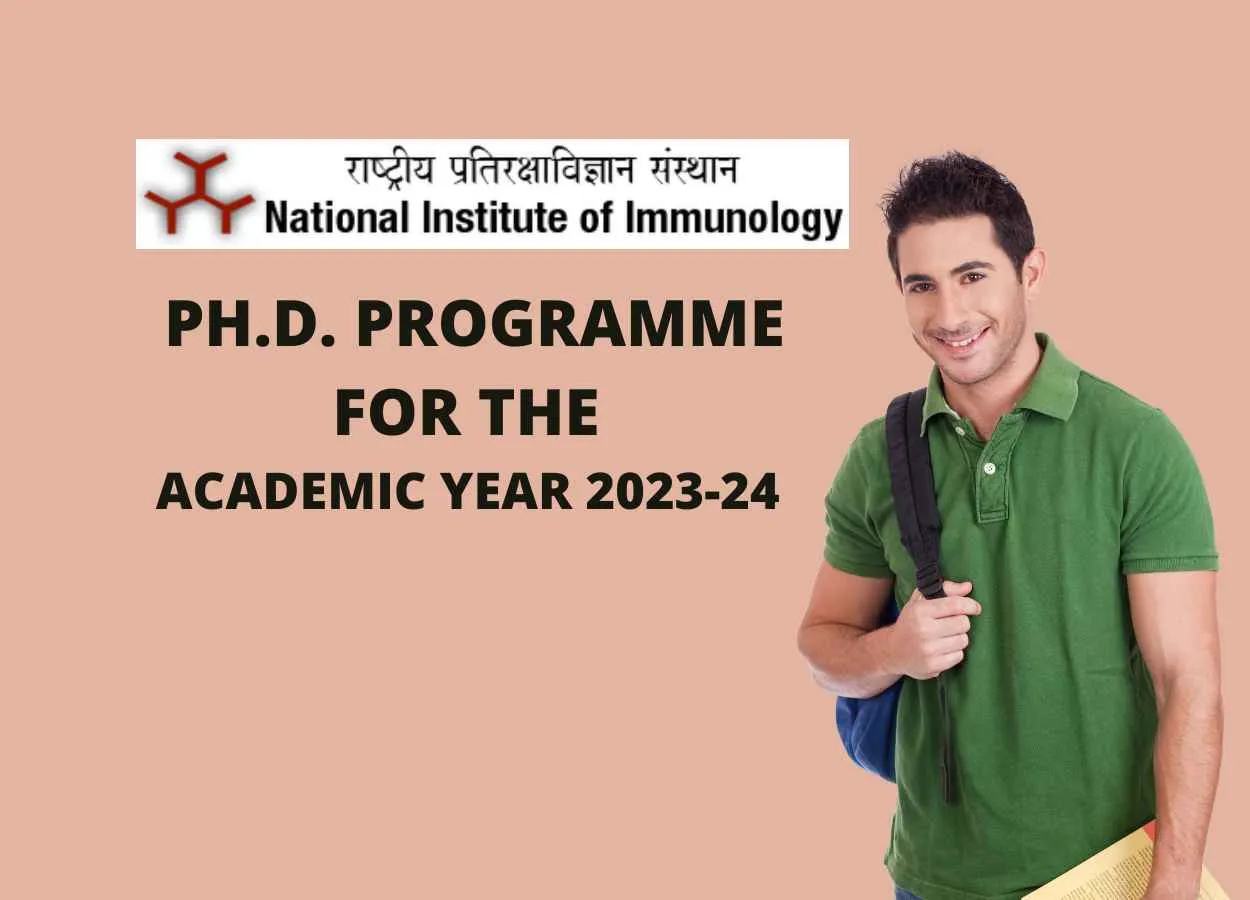 राष्ट्रीय प्रतिरक्षाविज्ञान संस्थान
National Institute of Immunology

PH.D. PROGRAMME
FOR THE
ACADEMIC YEAR 2023-24